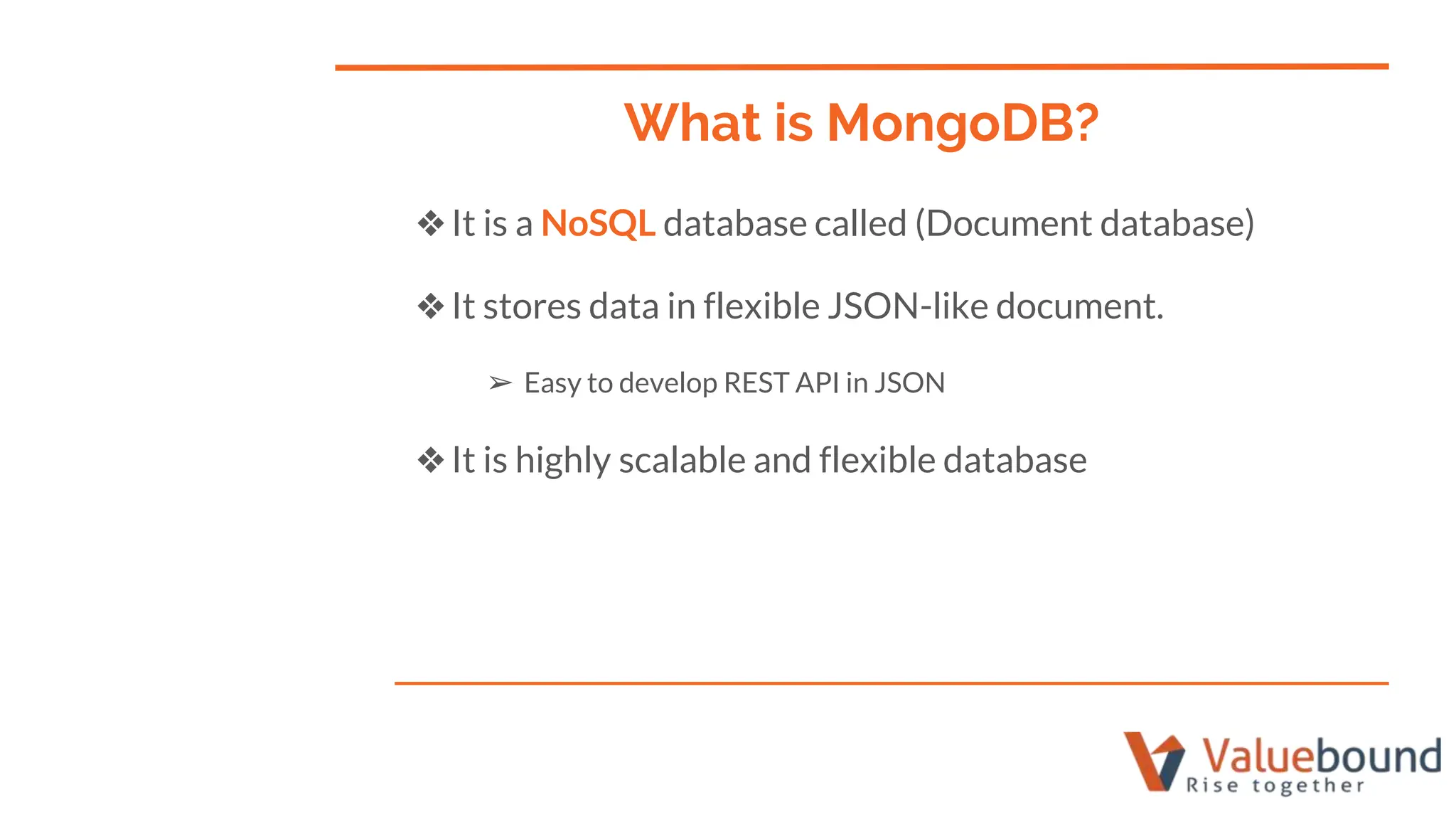 What is MongoDB?

❖ It is a NoSQL database called (Document database)

❖ It stores data in flexible JSON-like document.

➢ Easy to develop REST API in JSON

❖ It is highly scalable and flexible database

Valuebound
Rise together